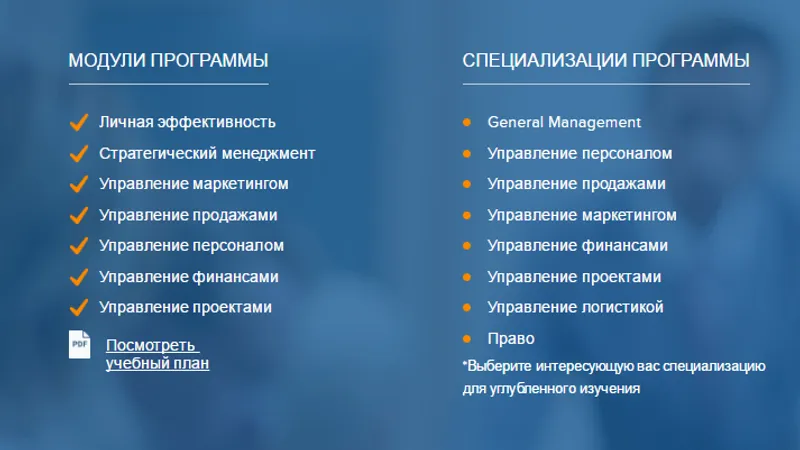 МОДУЛИ ПРОГРАММЫ

Личная эффективность
Стратегический менеджмент
Управление маркетингом
Управление продажами
Управление персоналом
Управление финансами
Управление проектами

PDF
Посмотреть учебный план

СПЕЦИАЛИЗАЦИИ ПРОГРАММЫ

General Management
Управление персоналом
Управление продажами
Управление маркетингом
Управление финансами
Управление проектами
Управление логистикой
Право

*Выберите интересующую вас специализацию для углубленного изучения